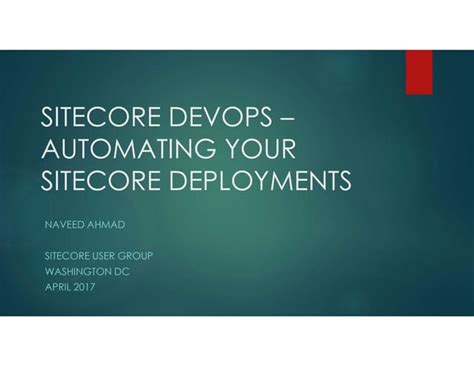 SITECORE DEVOPS – AUTOMATING YOUR SITECORE DEPLOYMENTS

NAVEED AHMAD

SITECORE USER GROUP
WASHINGTON DC
APRIL 2017